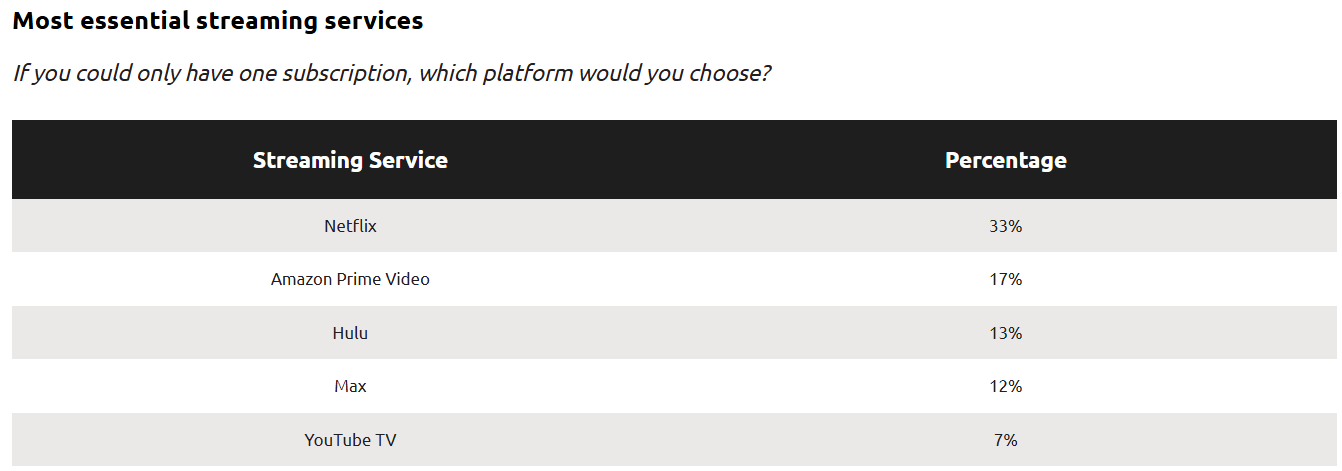 Most essential streaming services

If you could only have one subscription, which platform would you choose?

| Streaming Service | Percentage |
|---|---|
| Netflix | 33% |
| Amazon Prime Video | 17% |
| Hulu | 13% |
| Max | 12% |
| YouTube TV | 7% |